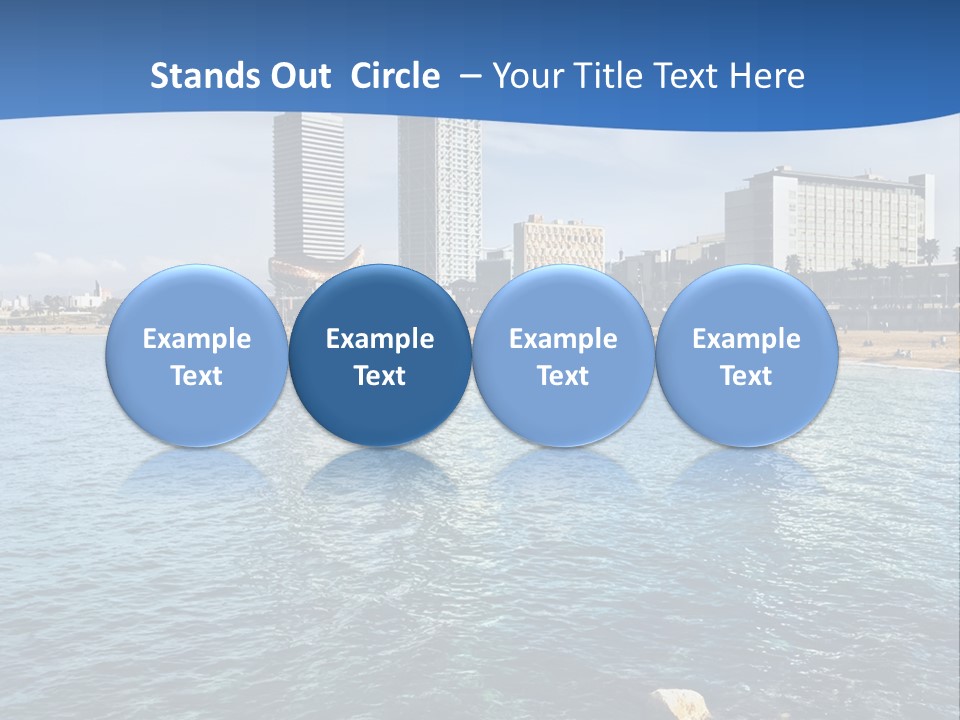 Stands Out  Circle  – Your Title Text Here

Example Text

Example Text

Example Text

Example Text